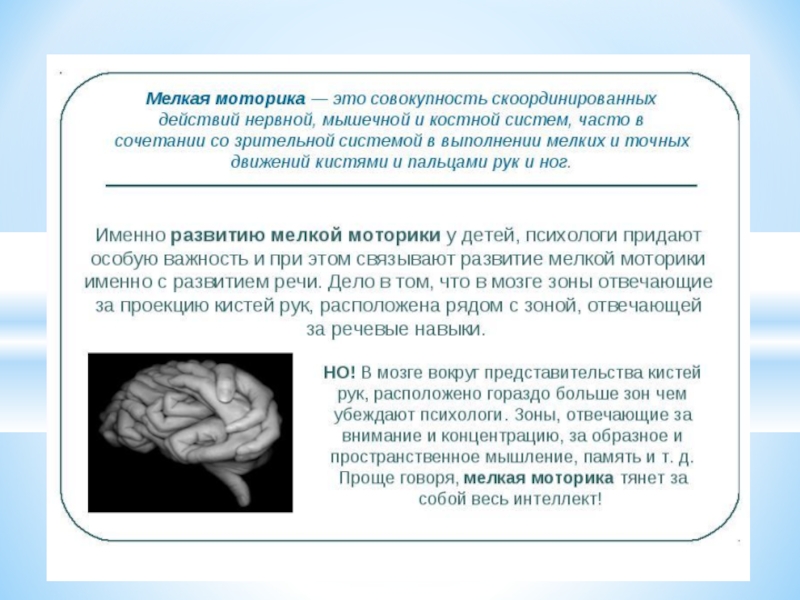 Мелкая моторика — это совокупность скоординированных действий нервной, мышечной и костной систем, часто в сочетании со зрительной системой в выполнении мелких и точных движений кистями и пальцами рук и ног.

Именно развитию мелкой моторики у детей, психологи придают особую важность и при этом связывают развитие мелкой моторики именно с развитием речи. Дело в том, что в мозге зоны отвечающие за проекцию кистей рук, расположена рядом с зоной, отвечающей за речевые навыки.

НО! В мозге вокруг представительства кистей рук, расположено гораздо больше зон чем убеждают психологи. Зоны, отвечающие за внимание и концентрацию, за образное и пространственное мышление, память и т. д. Проще говоря, мелкая моторика тянет за собой весь интеллект!